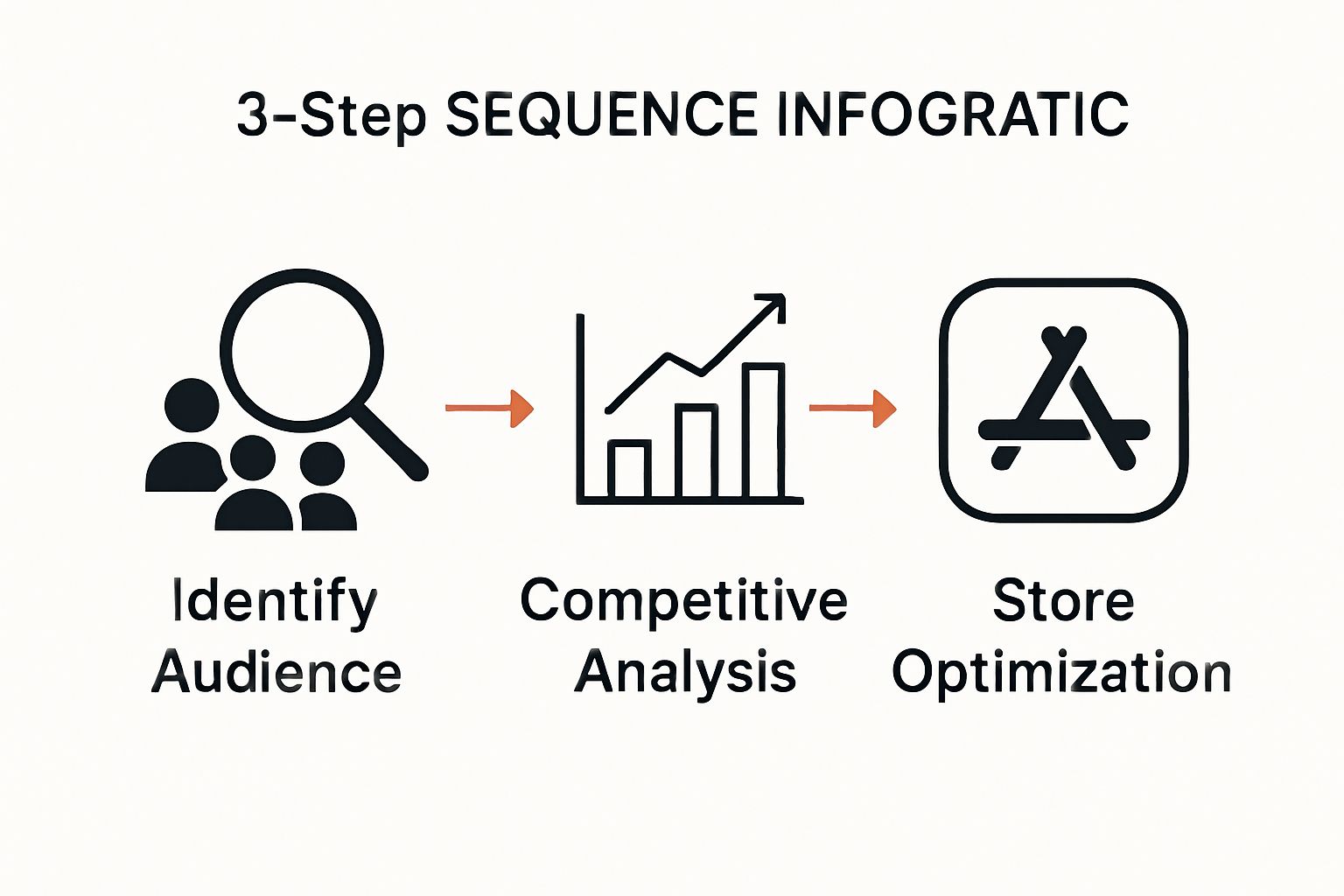 3-Step SEQUENCE INFOGRATIC

Identify Audience

Competitive Analysis

Store Optimization